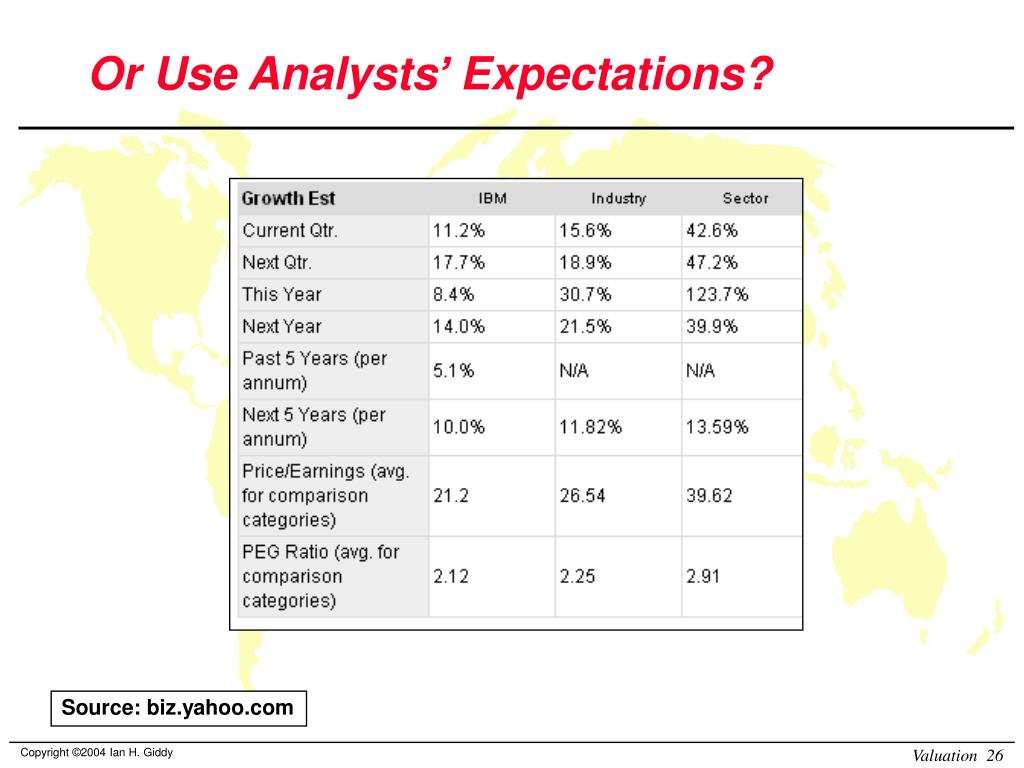 Or Use Analysts' Expectations?

| Growth Est | IBM | Industry | Sector |
|---|---|---|---|
| Current Qtr. | 11.2% | 15.6% | 42.6% |
| Next Qtr. | 17.7% | 18.9% | 47.2% |
| This Year | 8.4% | 30.7% | 123.7% |
| Next Year | 14.0% | 21.5% | 39.9% |
| Past 5 Years (per annum) | 5.1% | N/A | N/A |
| Next 5 Years (per annum) | 10.0% | 11.82% | 13.59% |
| Price/Earnings (avg. for comparison categories) | 21.2 | 26.54 | 39.62 |
| PEG Ratio (avg. for comparison categories) | 2.12 | 2.25 | 2.91 |

Source: biz.yahoo.com

Copyright ©2004 Ian H. Giddy

Valuation 26